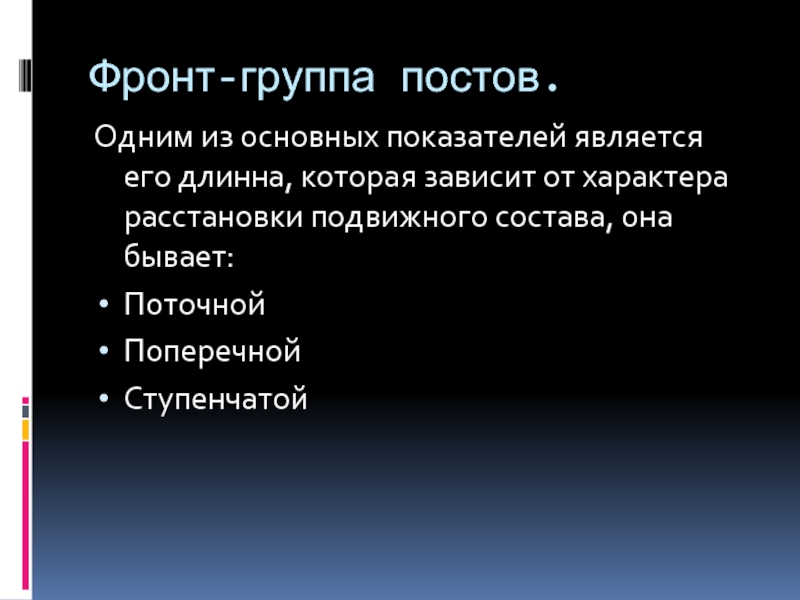 Фронт-группа постов.

Одним из основных показателей является его длинна, которая зависит от характера расстановки подвижного состава, она бывает:

• Поточной
• Поперечной
• Ступенчатой